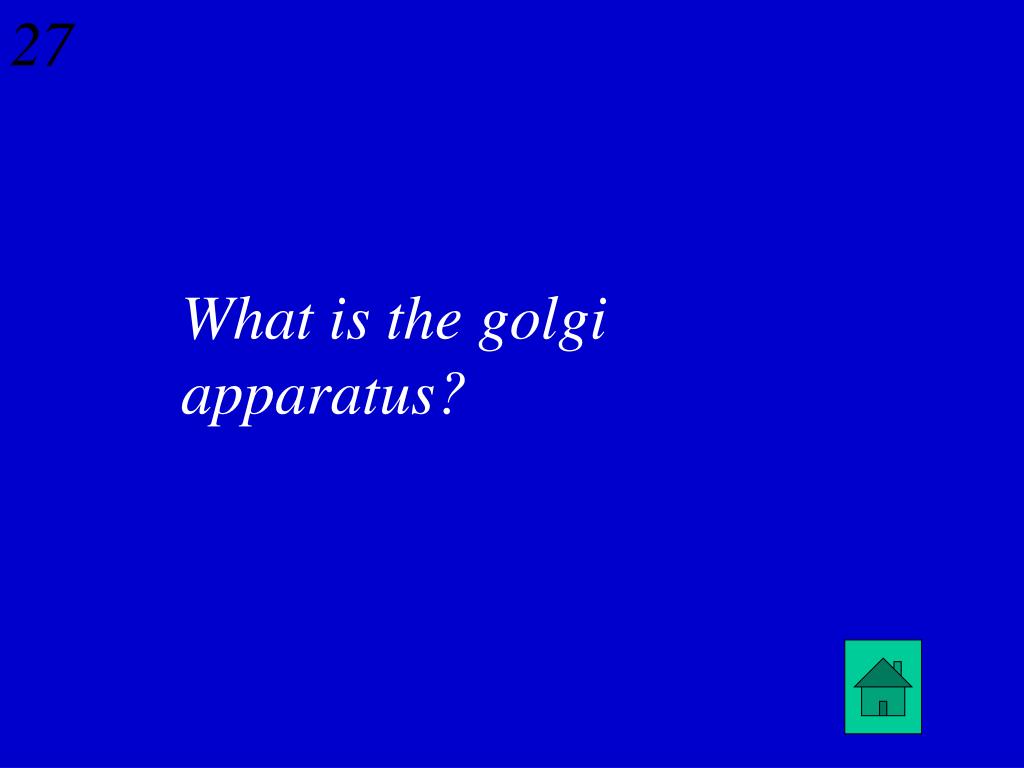 27

What is the golgi apparatus?